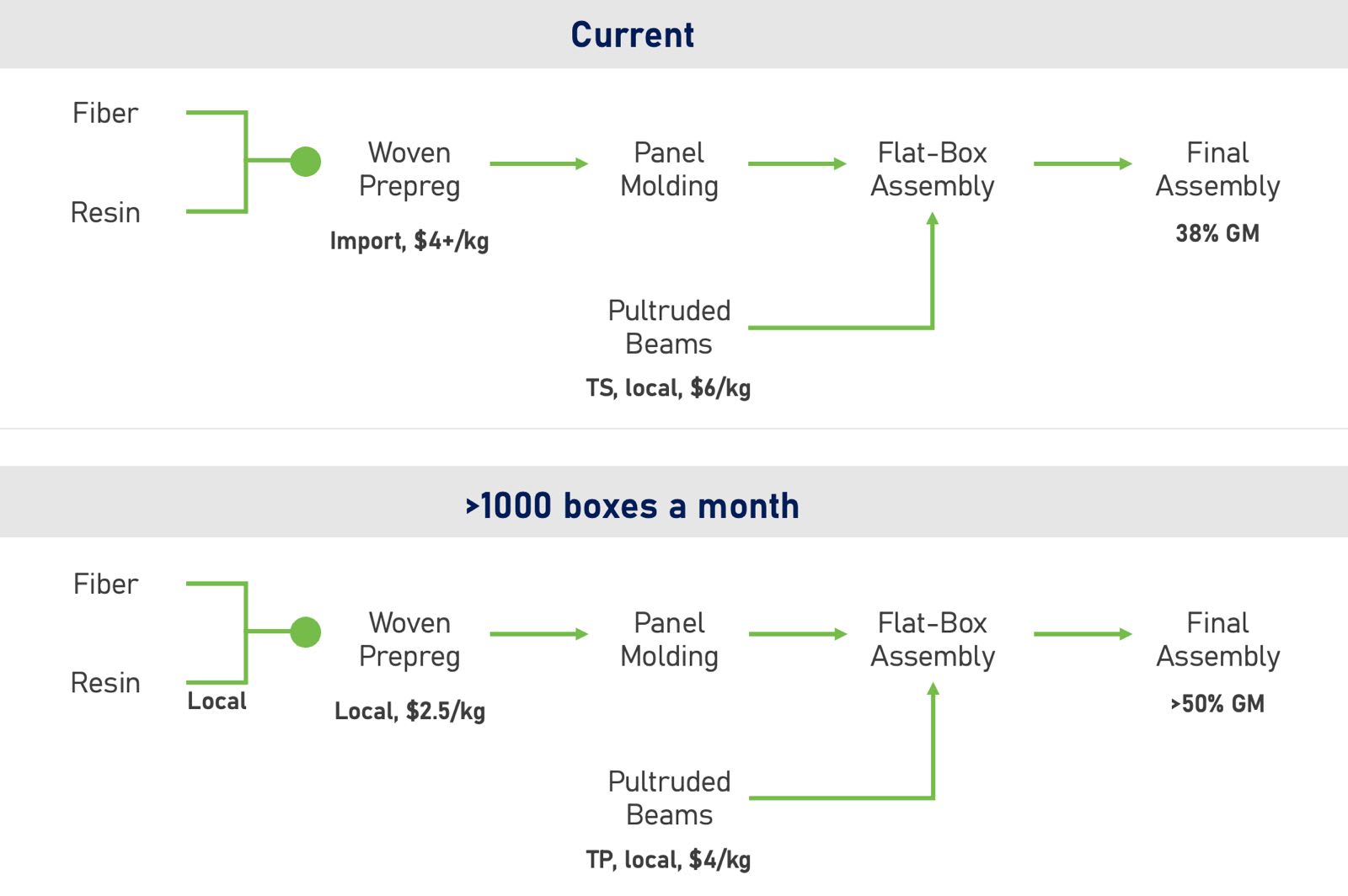 Current

Fiber

Resin

Woven Prepreg

Import, \$4+/kg

Panel Molding

Flat-Box Assembly

Final Assembly

38% GM

Pultruded Beams

TS, local, \$6/kg

>1000 boxes a month

Fiber

Resin

Local

Woven Prepreg

Local, \$2.5/kg

Panel Molding

Flat-Box Assembly

Final Assembly

>50% GM

Pultruded Beams

TP, local, \$4/kg